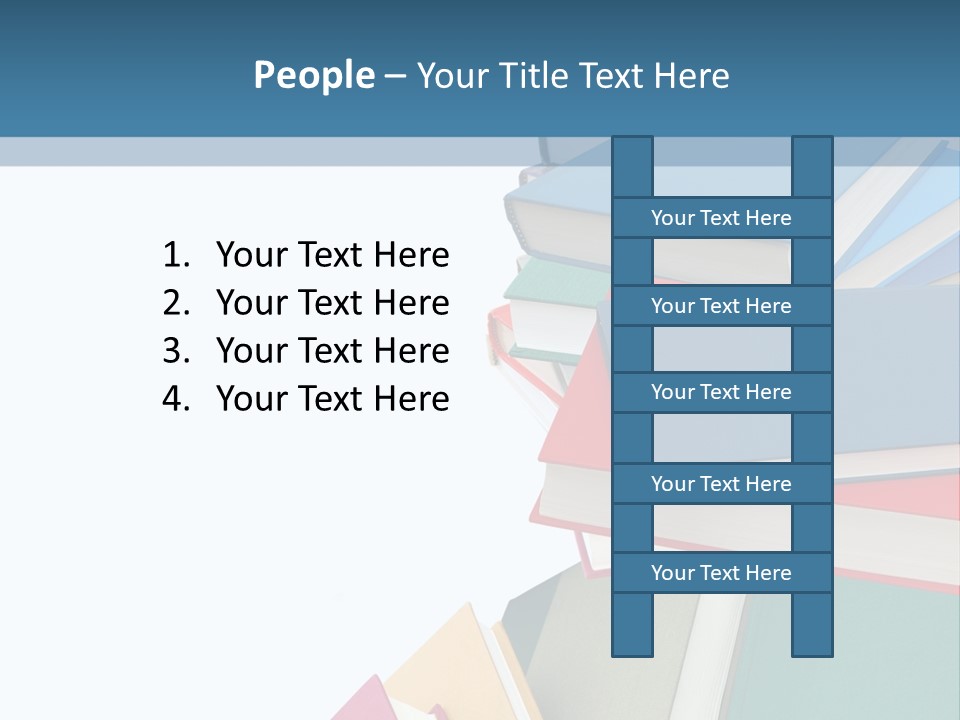 People – Your Title Text Here

1. Your Text Here
2. Your Text Here
3. Your Text Here
4. Your Text Here

Your Text Here

Your Text Here

Your Text Here

Your Text Here

Your Text Here